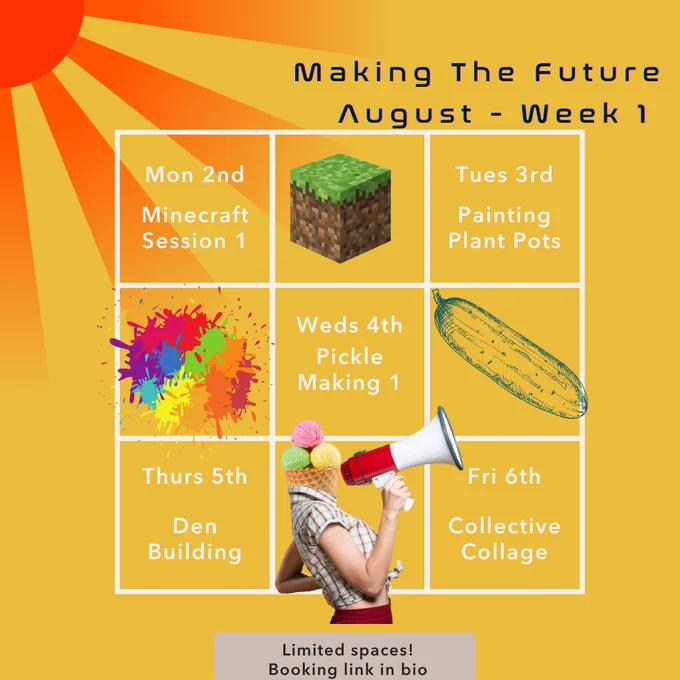 Making The Future
August - Week 1

Mon 2nd

Minecraft Session 1

Tues 3rd

Painting Plant Pots

Weds 4th Pickle Making 1

Thurs 5th

Den Building

Fri 6th

Collective Collage

Limited spaces!
Booking link in bio